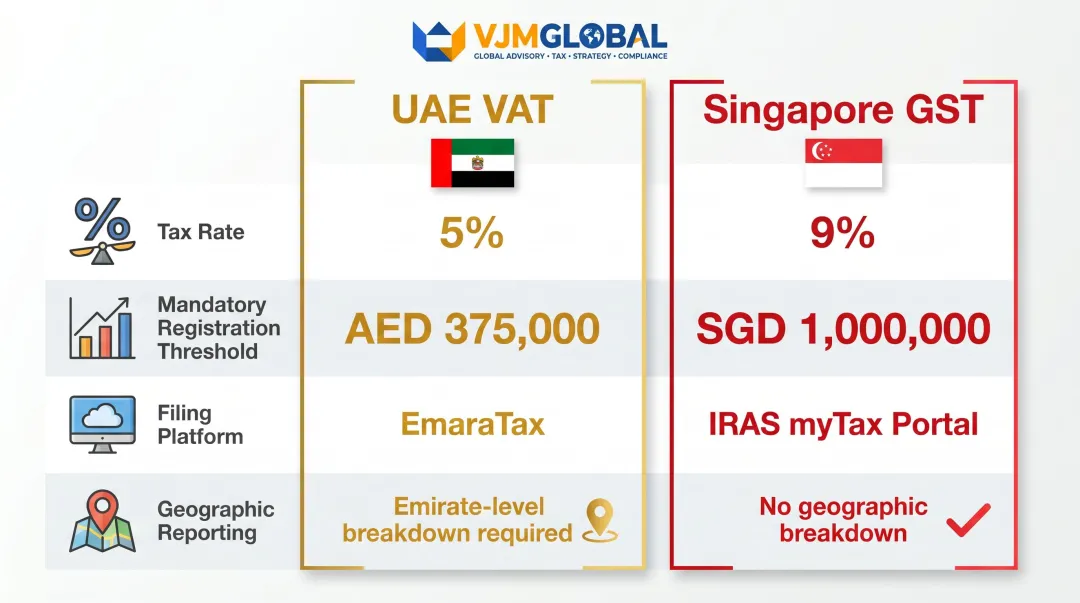 VJMGLOBAL
GLOBAL ADVISORY • TAX • STRATEGY • COMPLIANCE

| | UAE VAT | Singapore GST |
|---|---|---|
| Tax Rate | 5% | 9% |
| Mandatory Registration Threshold | AED 375,000 | SGD 1,000,000 |
| Filing Platform | EmaraTax | IRAS myTax Portal |
| Geographic Reporting | Emirate-level breakdown required | No geographic breakdown |